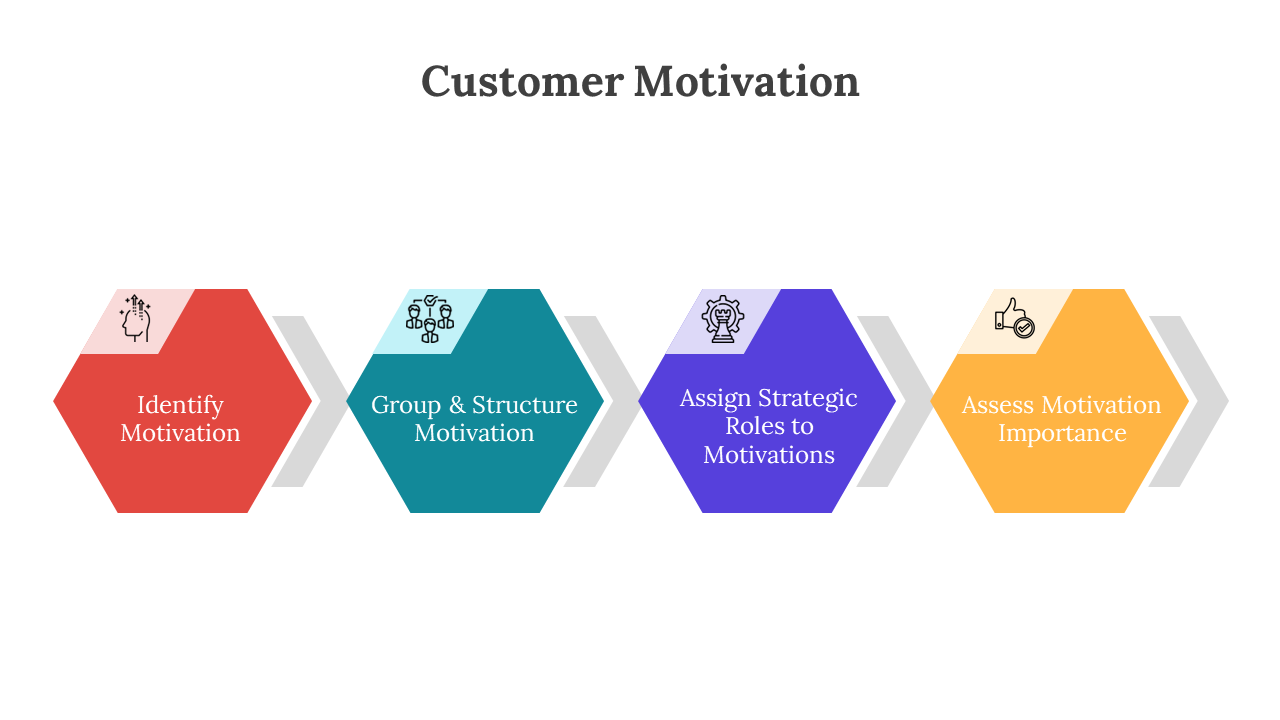 Customer Motivation

Identify Motivation

Group & Structure Motivation

Assign Strategic Roles to Motivations

Assess Motivation Importance